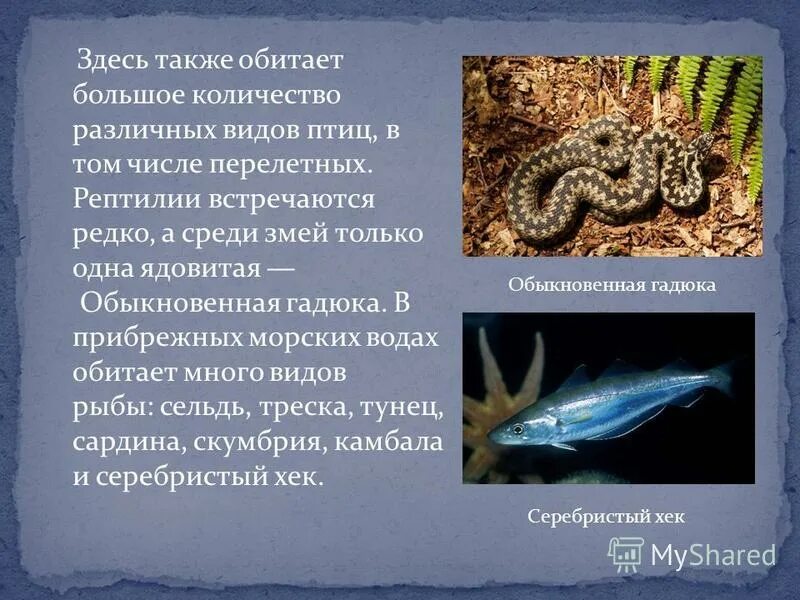 Здесь также обитает большое количество различных видов птиц, в том числе перелетных. Рептилии встречаются редко, а среди змей только одна ядовитая — Обыкновенная гадюка. В прибрежных морских водах обитает много видов рыбы: сельдь, треска, тунец, сардина, скумбрия, камбала и серебристый хек.

Обыкновенная гадюка

Серебристый хек

MyShared